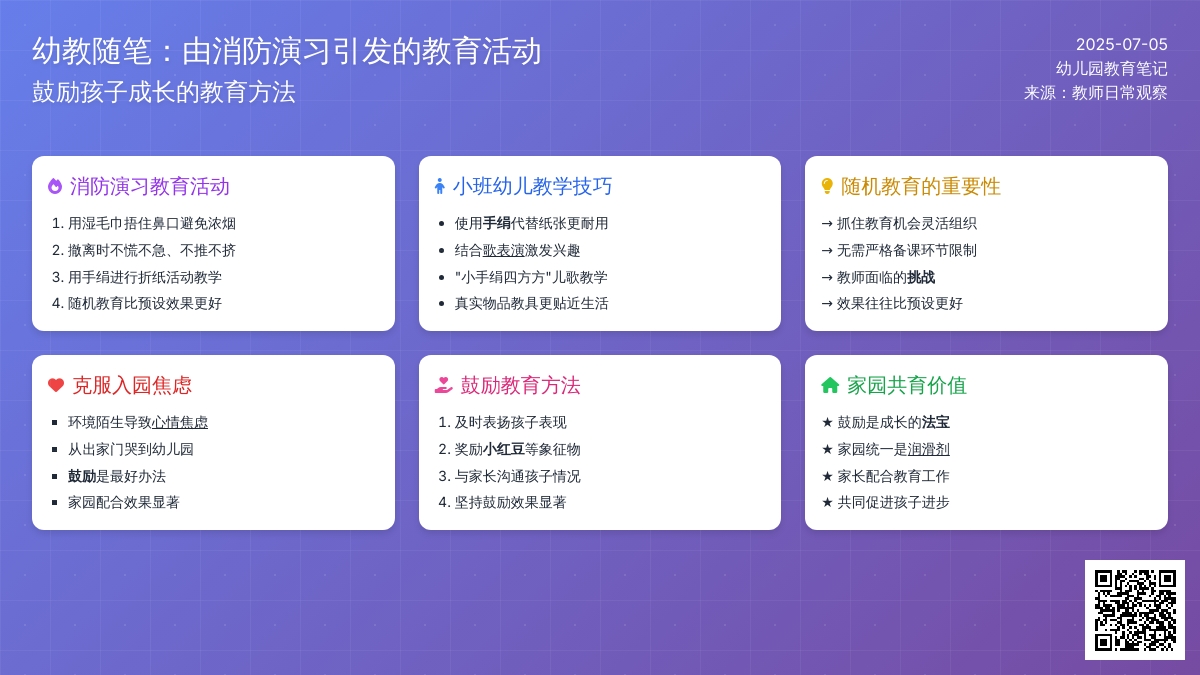 幼教随笔：由消防演习引发的教育活动
鼓励孩子成长的教育方法

2025-07-05
幼儿园教育笔记
来源：教师日常观察

消防演习教育活动
1. 用湿毛巾捂住鼻口避免浓烟
2. 撤离时不慌不急、不推不挤
3. 用手绢进行折纸活动教学
4. 随机教育比预设效果更好

小班幼儿教学技巧
• 使用手绢代替纸张更耐用
• 结合歌表演激发兴趣
• "小手绢四方方"儿歌教学
• 真实物品教具更贴近生活

随机教育的重要性
→ 抓住教育机会灵活组织
→ 无需严格备课环节限制
→ 教师面临的挑战
→ 效果往往比预设更好

克服入园焦虑
▪ 环境陌生导致心情焦虑
▪ 从出家门哭到幼儿园
▪ 鼓励是最好办法
▪ 家园配合效果显著

鼓励教育方法
1. 及时表扬孩子表现
2. 奖励小红豆等象征物
3. 与家长沟通孩子情况
4. 坚持鼓励效果显著

家园共育价值
★ 鼓励是成长的法宝
★ 家园统一是润滑剂
★ 家长配合教育工作
★ 共同促进孩子进步